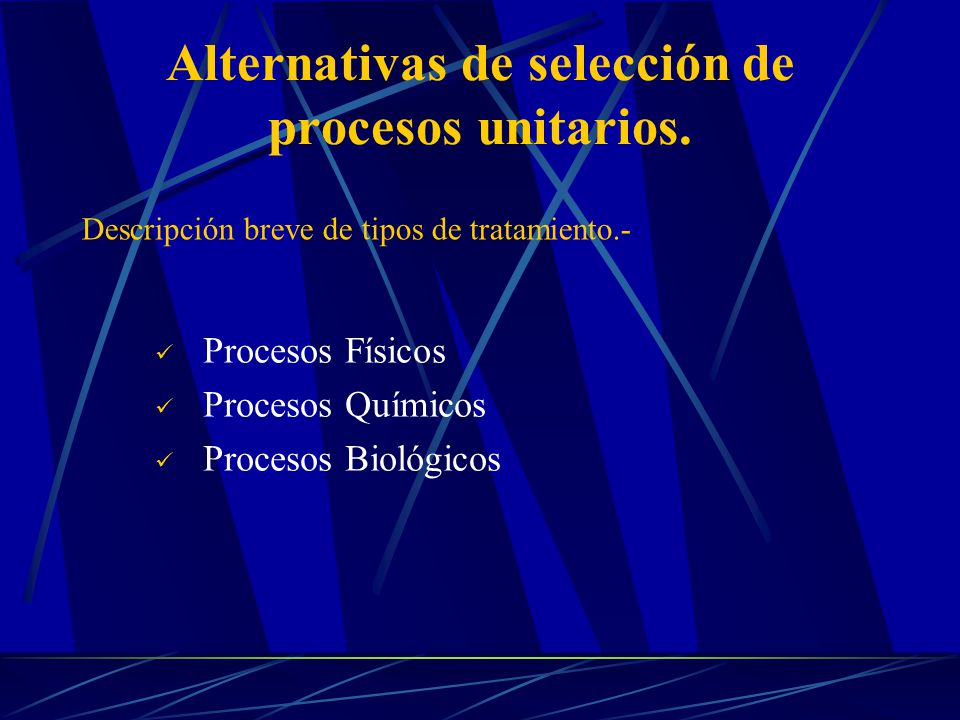 Alternativas de selección de procesos unitarios.

Descripción breve de tipos de tratamiento.-

✓ Procesos Físicos
✓ Procesos Químicos
✓ Procesos Biológicos